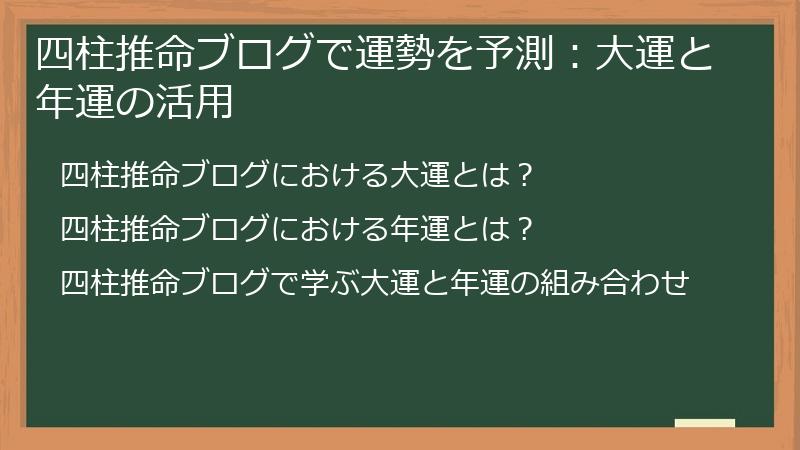 四柱推命ブログで運勢を予測：大運と年運の活用

四柱推命ブログにおける大運とは？

四柱推命ブログにおける年運とは？

四柱推命ブログで学ぶ大運と年運の組み合わせ